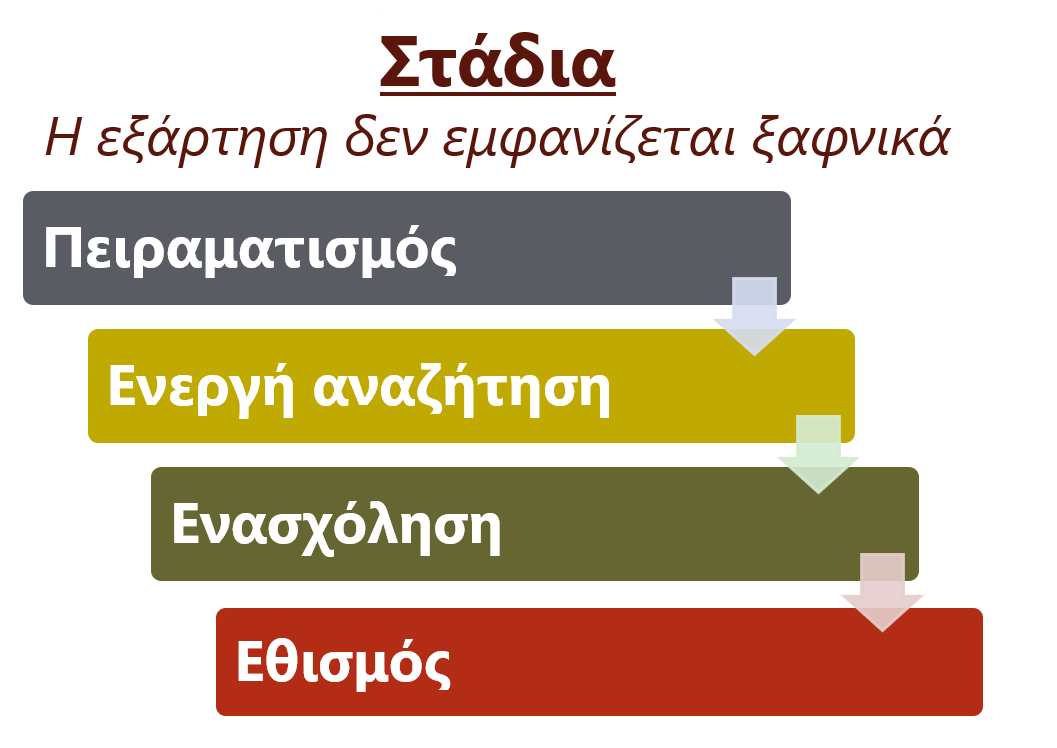 Στάδια

Η εξάρτηση δεν εμφανίζεται ξαφνικά

Πειραματισμός

Ενεργή αναζήτηση

Ενασχόληση

Εθισμός